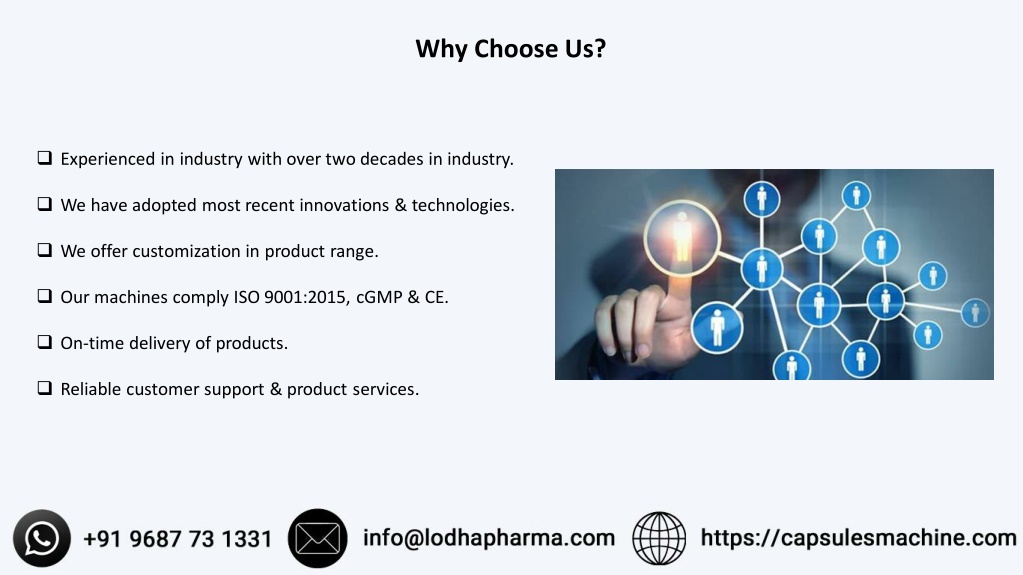 Why Choose Us?

❑ Experienced in industry with over two decades in industry.

❑ We have adopted most recent innovations & technologies.

❑ We offer customization in product range.

❑ Our machines comply ISO 9001:2015, cGMP & CE.

❑ On-time delivery of products.

❑ Reliable customer support & product services.

+91 9687 73 1331 info@lodhapharma.com https://capsulesmachine.com